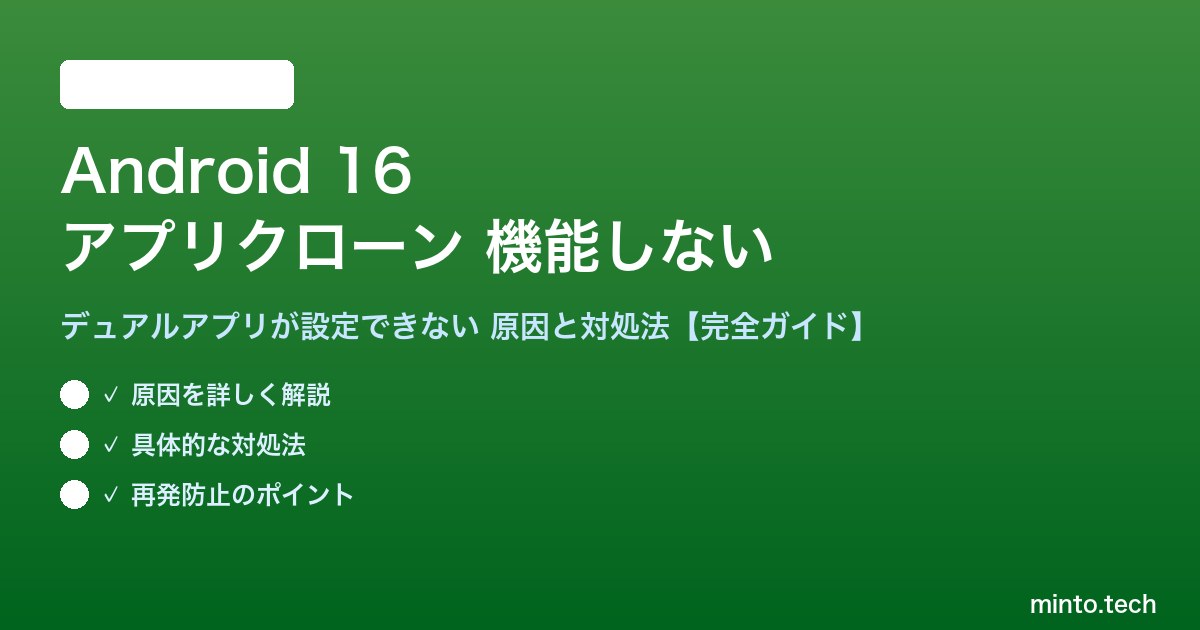 Android 16
アプリクローン 機能しない

デュアルアプリが設定できない 原因と対処法【完全ガイド】

✓ 原因を詳しく解説

✓ 具体的な対処法

✓ 再発防止のポイント

minto.tech